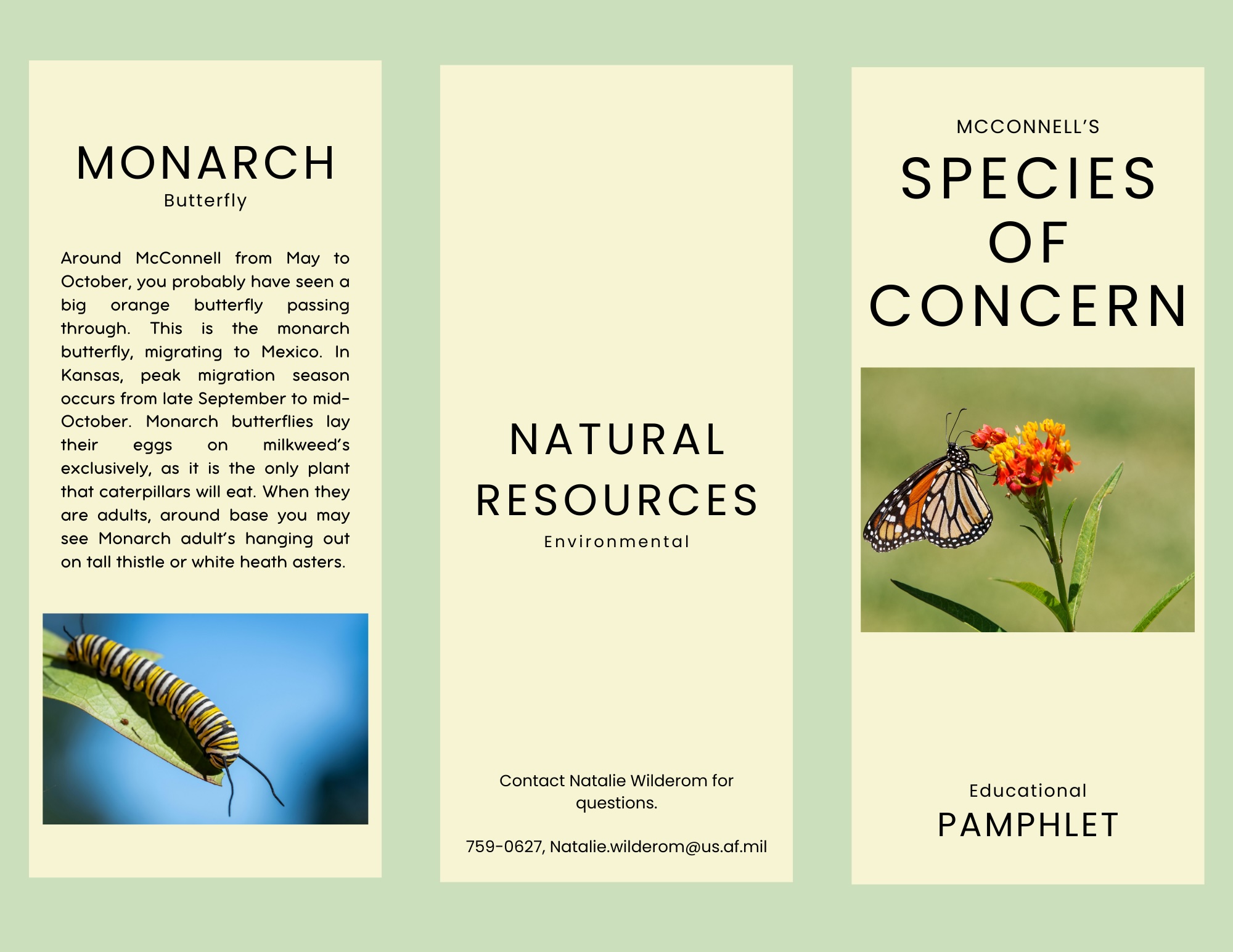 MONARCH
Butterfly

Around McConnell from May to October, you probably have seen a big orange butterfly passing through. This is the monarch butterfly, migrating to Mexico. In Kansas, peak migration season occurs from late September to mid-October. Monarch butterflies lay their eggs on milkweed's exclusively, as it is the only plant that caterpillars will eat. When they are adults, around base you may see Monarch adult's hanging out on tall thistle or white heath asters.

NATURAL RESOURCES
Environmental

Contact Natalie Wilderom for questions.

759-0627, Natalie.wilderom@us.af.mil

MCCONNELL'S
SPECIES OF CONCERN

Educational
PAMPHLET